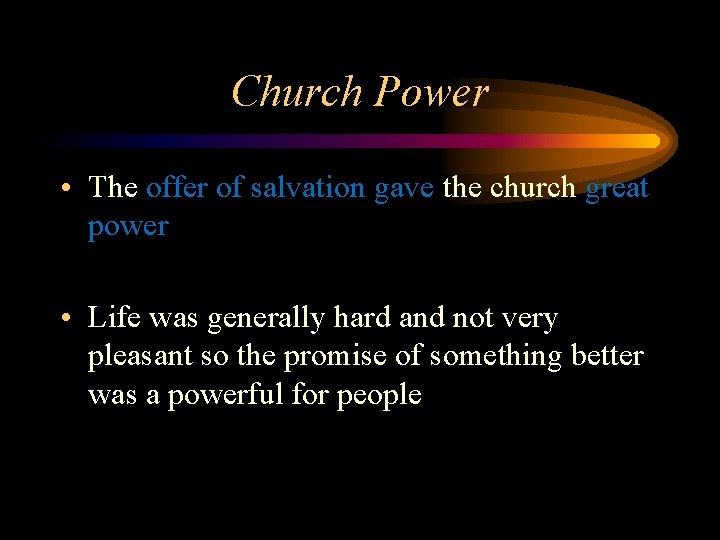 Church Power

• The offer of salvation gave the church great power

• Life was generally hard and not very pleasant so the promise of something better was a powerful for people